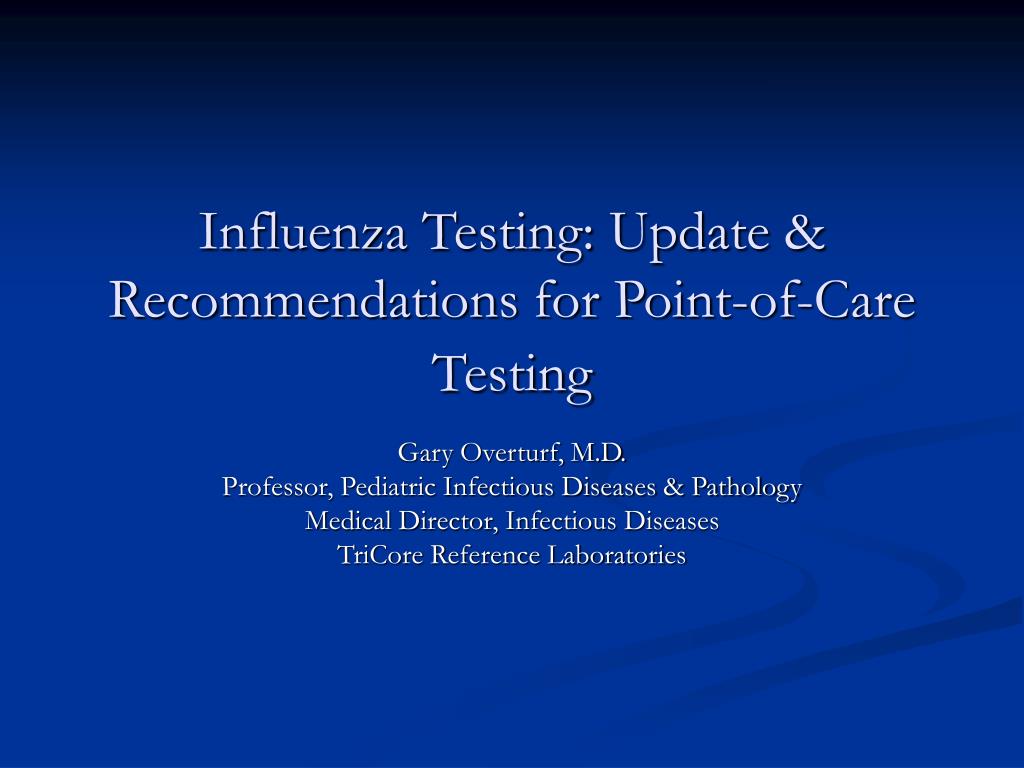 Influenza Testing: Update & Recommendations for Point-of-Care Testing

Gary Overturf, M.D.
Professor, Pediatric Infectious Diseases & Pathology
Medical Director, Infectious Diseases
TriCore Reference Laboratories